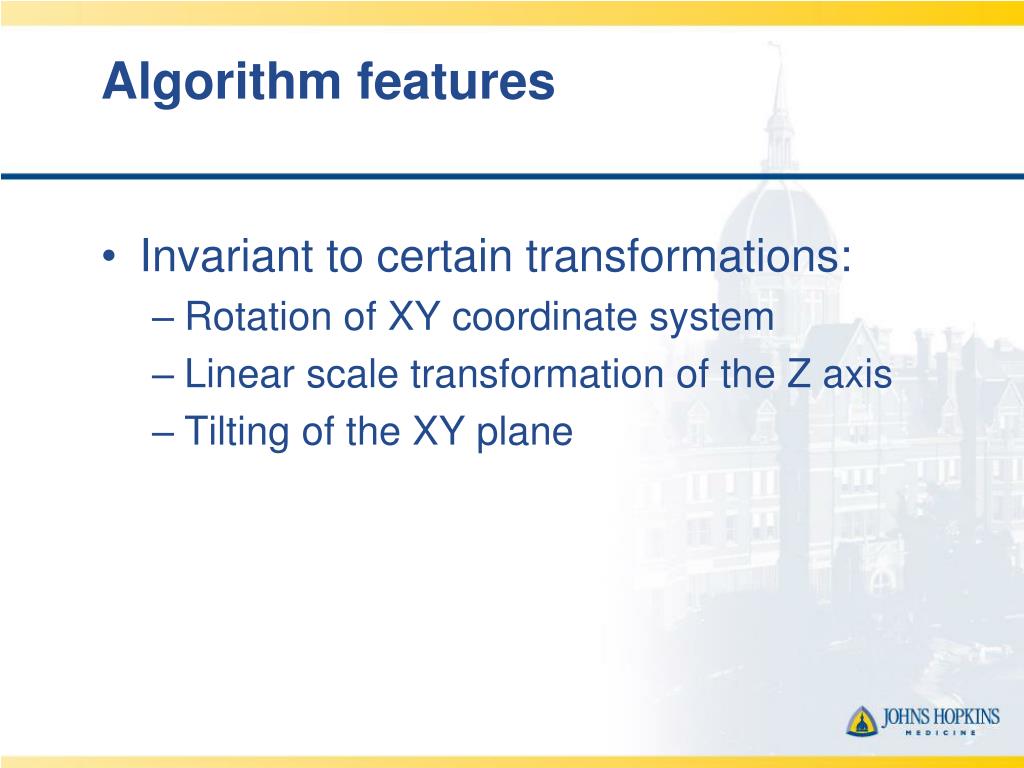 Algorithm features

• Invariant to certain transformations:
– Rotation of XY coordinate system
– Linear scale transformation of the Z axis
– Tilting of the XY plane

JOHNS HOPKINS
MEDICINE